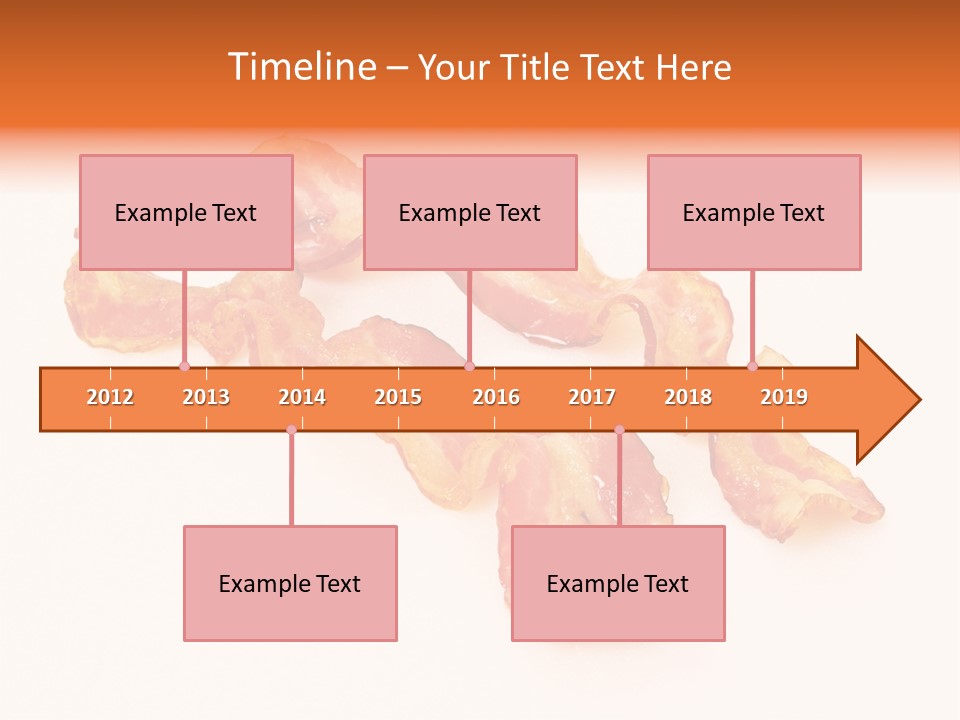 Timeline – Your Title Text Here

Example Text

Example Text

Example Text

2012 2013 2014 2015 2016 2017 2018 2019

Example Text

Example Text